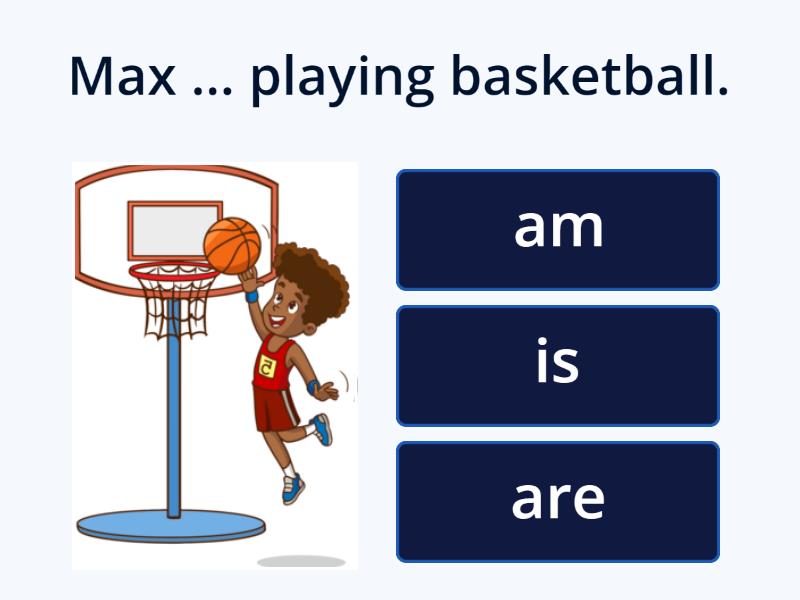 Max ... playing basketball.

am

is

are